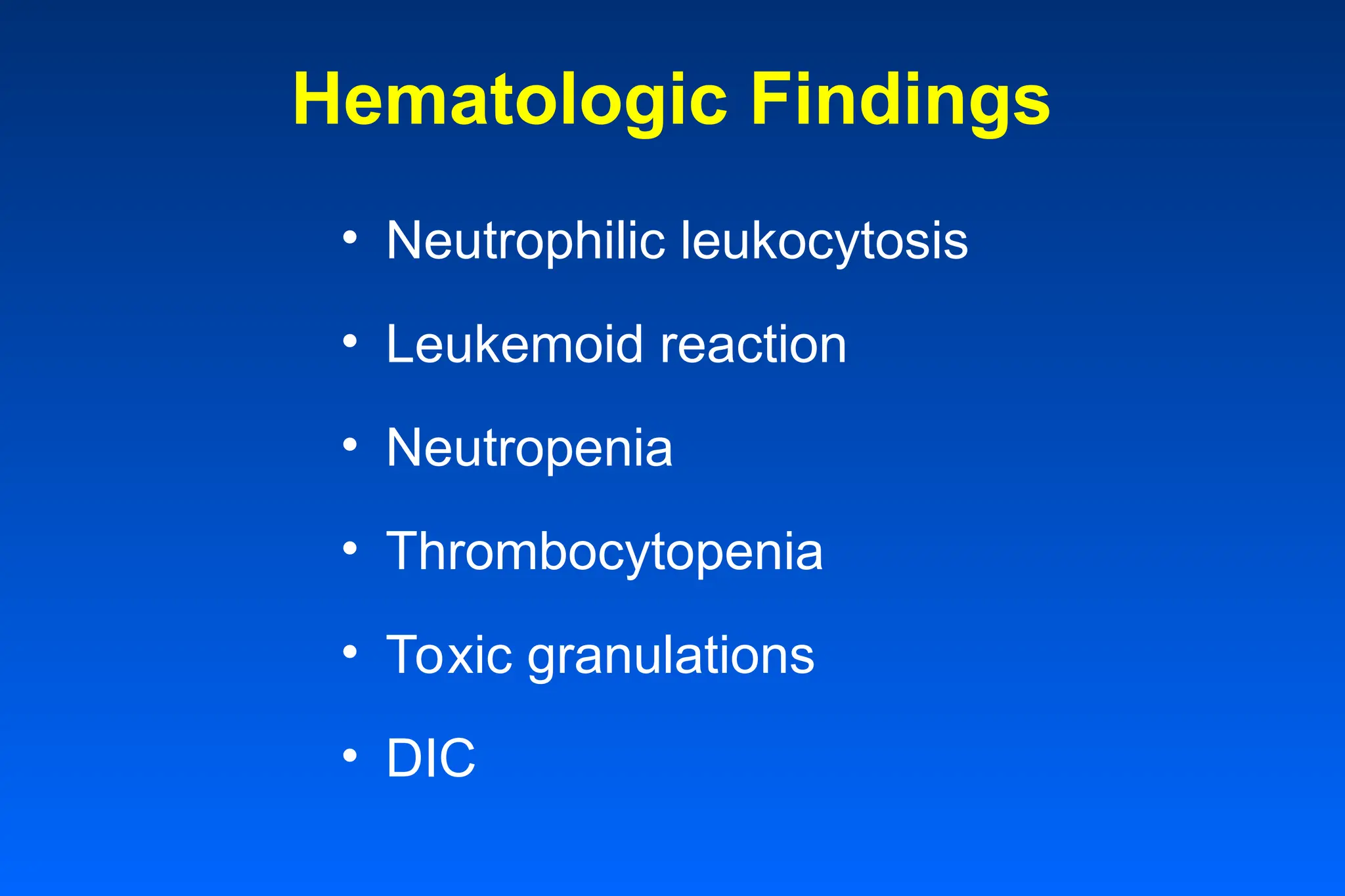 Hematologic Findings

• Neutrophilic leukocytosis
• Leukemoid reaction
• Neutropenia
• Thrombocytopenia
• Toxic granulations
• DIC